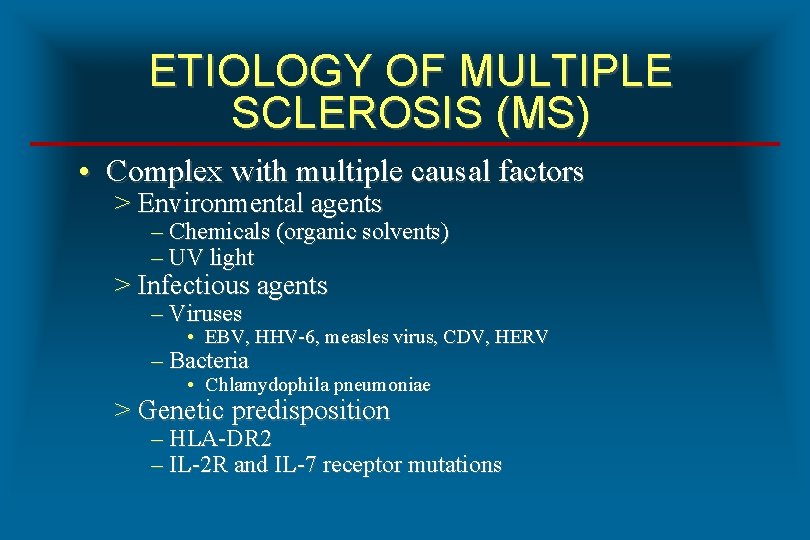 ETIOLOGY OF MULTIPLE SCLEROSIS (MS)

• Complex with multiple causal factors
> Environmental agents
– Chemicals (organic solvents)
– UV light
> Infectious agents
– Viruses
• EBV, HHV-6, measles virus, CDV, HERV
– Bacteria
• Chlamydophila pneumoniae
> Genetic predisposition
– HLA-DR2
– IL-2R and IL-7 receptor mutations